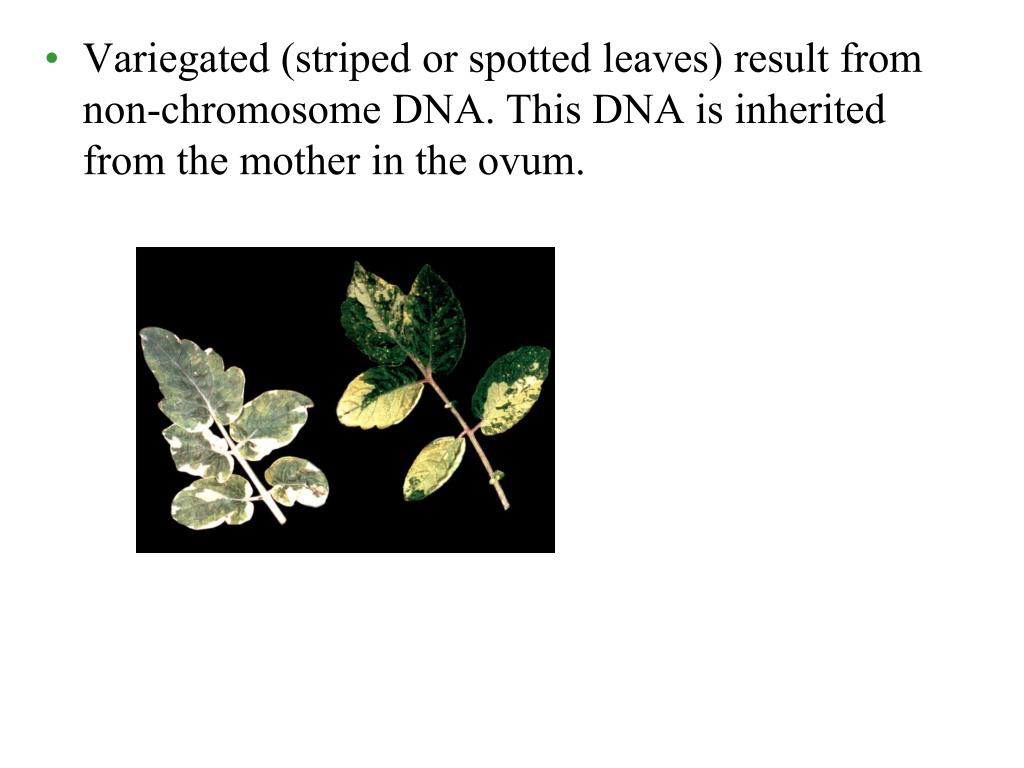 • Variegated (striped or spotted leaves) result from non-chromosome DNA. This DNA is inherited from the mother in the ovum.